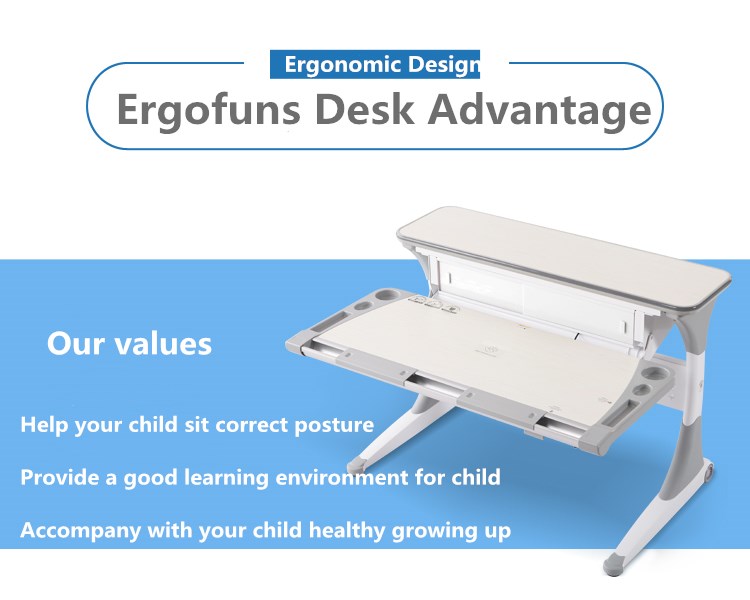 Ergonomic Design

Ergofuns Desk Advantage

Our values

Help your child sit correct posture

Provide a good learning environment for child

Accompany with your child healthy growing up